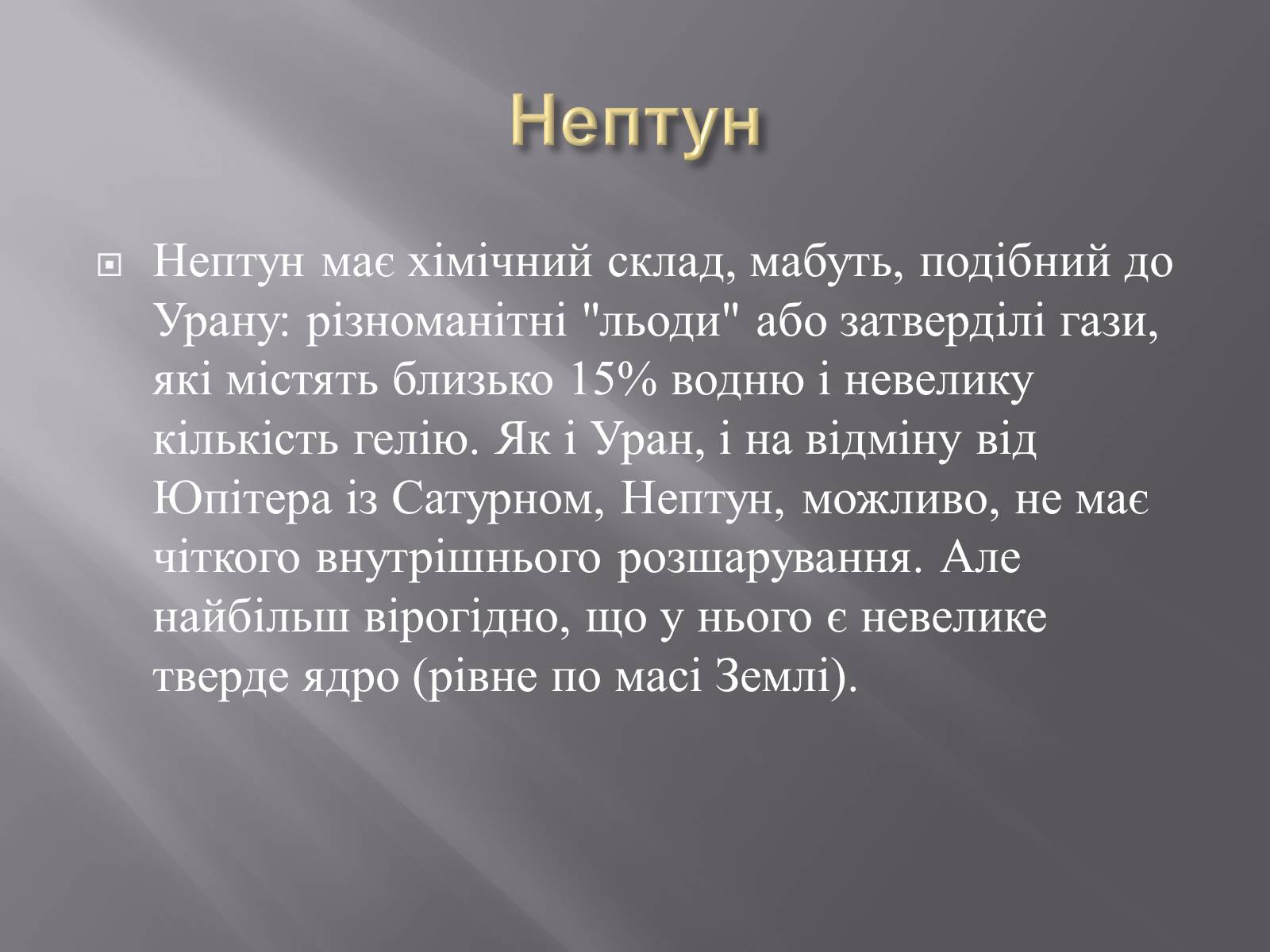 Нептун

Нептун має хімічний склад, мабуть, подібний до Урану: різноманітні "льоди" або затверділі гази, які містять близько 15% водню і невелику кількість гелію. Як і Уран, і на відміну від Юпітера із Сатурном, Нептун, можливо, не має чіткого внутрішнього розшарування. Але найбільш вірогідно, що у нього є невелике тверде ядро (рівне по масі Землі).